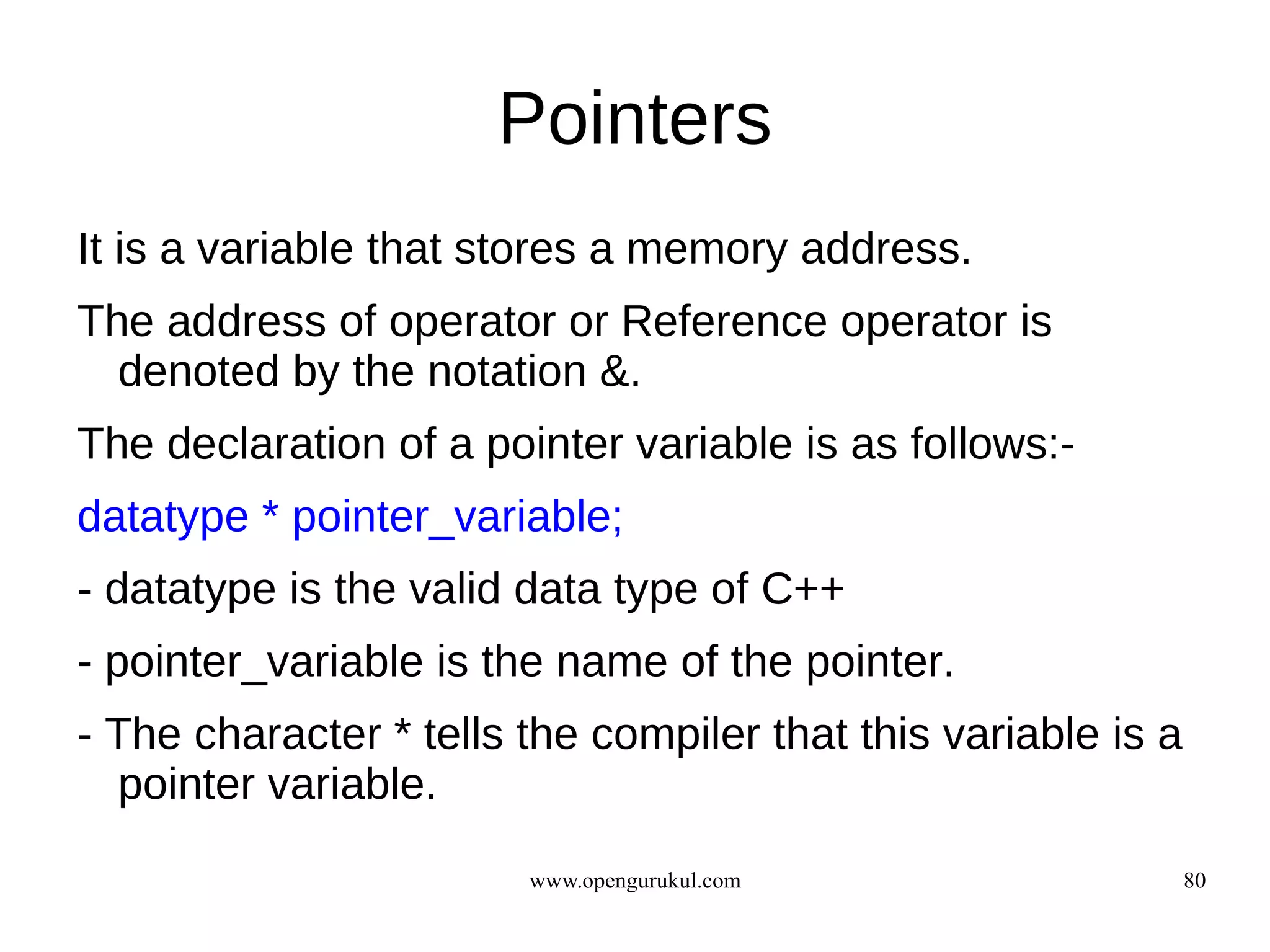 Pointers

It is a variable that stores a memory address.

The address of operator or Reference operator is denoted by the notation &.

The declaration of a pointer variable is as follows:-

datatype * pointer_variable;

- datatype is the valid data type of C++

- pointer_variable is the name of the pointer.

- The character * tells the compiler that this variable is a pointer variable.

www.opengurukul.com

80